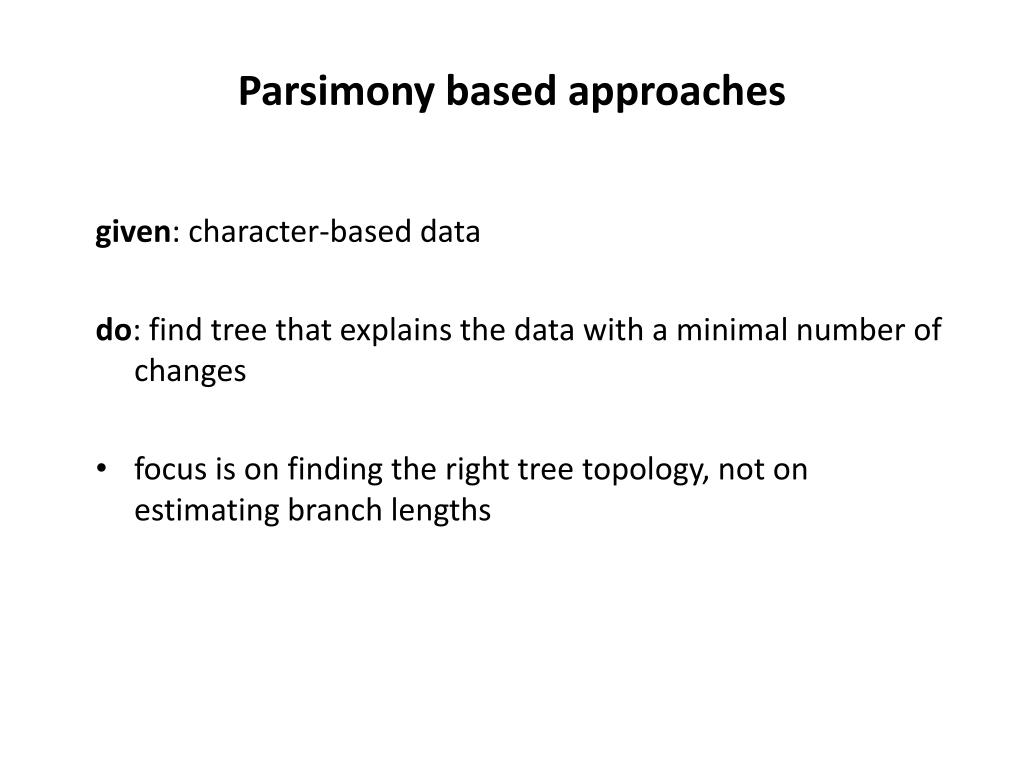 Parsimony based approaches

given: character-based data

do: find tree that explains the data with a minimal number of changes

• focus is on finding the right tree topology, not on estimating branch lengths